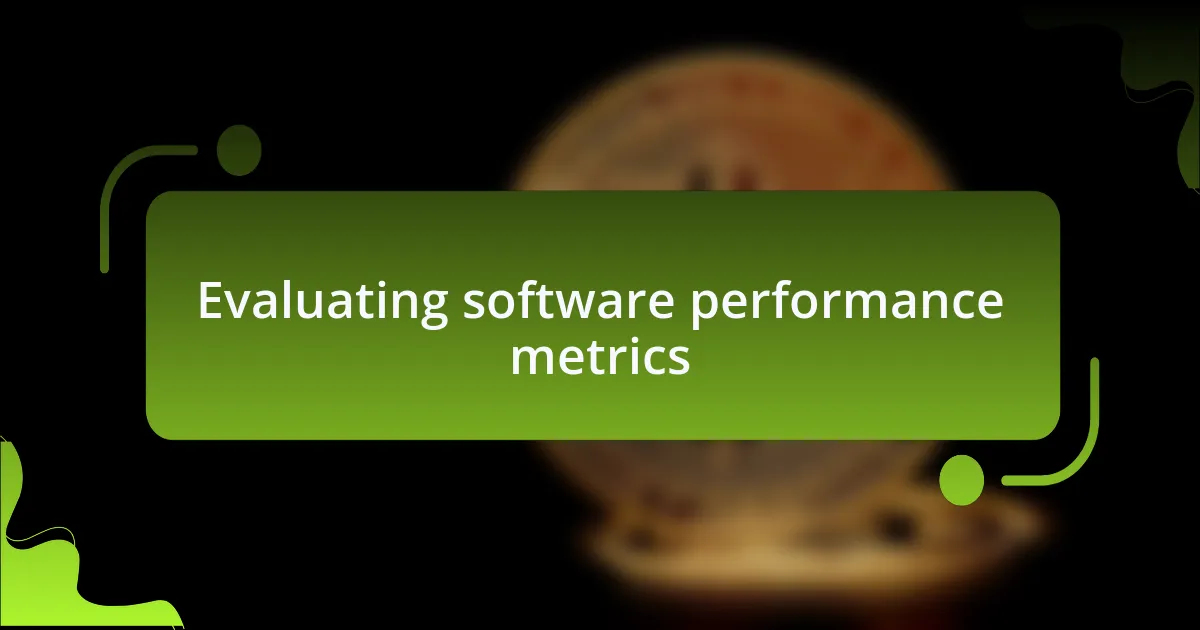 Evaluating software performance metrics